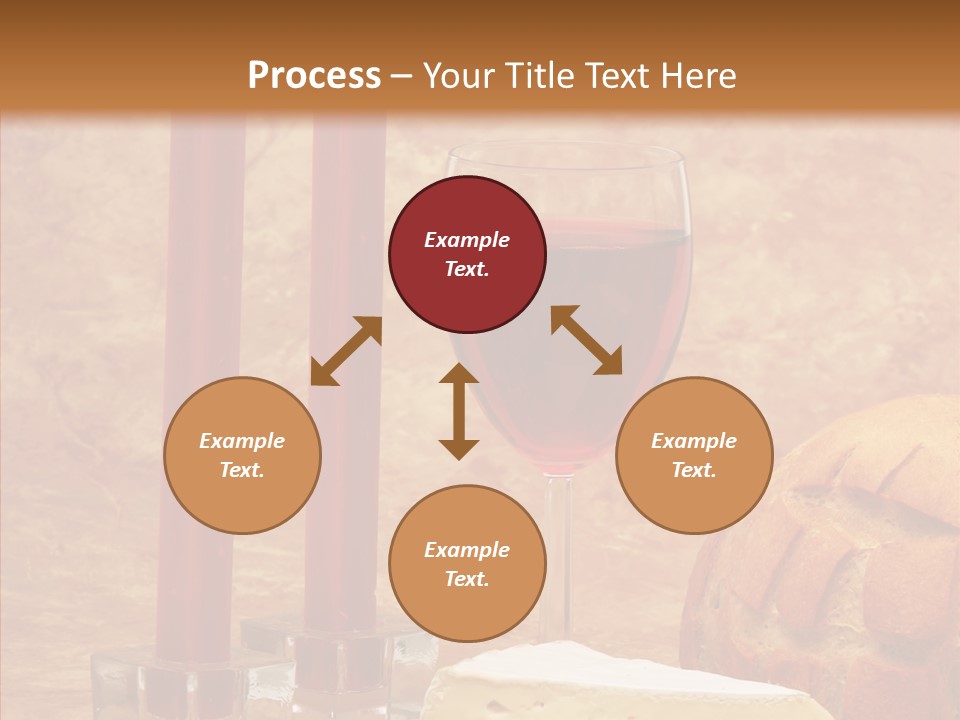 Process – Your Title Text Here

Example Text.

Example Text.

Example Text.

Example Text.